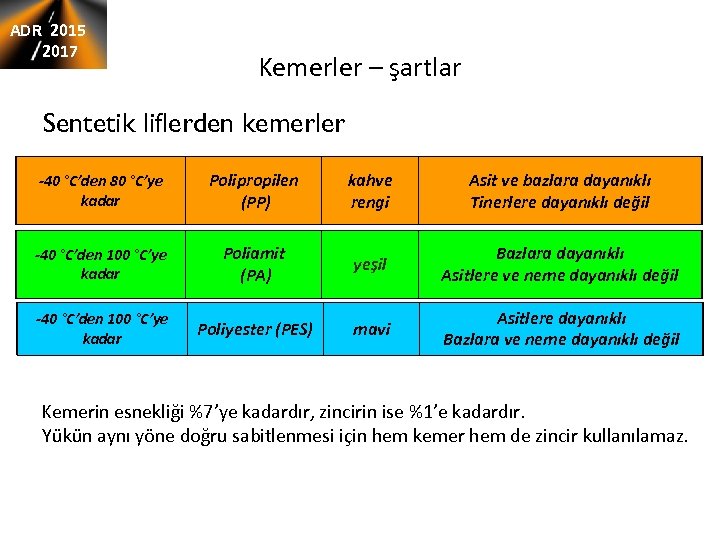 ADR 2015
/2017

Kemerler – şartlar

Sentetik liflerden kemerler

| -40 °C'den 80 °C'ye kadar | Polipropilen (PP) | kahve rengi | Asit ve bazlara dayanıklı Tinerlere dayanıklı değil |
|---|---|---|---|
| -40 °C'den 100 °C'ye kadar | Poliamit (PA) | yeşil | Bazlara dayanıklı Asitlere ve neme dayanıklı değil |
| -40 °C'den 100 °C'ye kadar | Poliyester (PES) | mavi | Asitlere dayanıklı Bazlara ve neme dayanıklı değil |

Kemerin esnekliği %7'ye kadardır, zincirin ise %1'e kadardır.
Yükün aynı yöne doğru sabitlenmesi için hem kemer hem de zincir kullanılamaz.